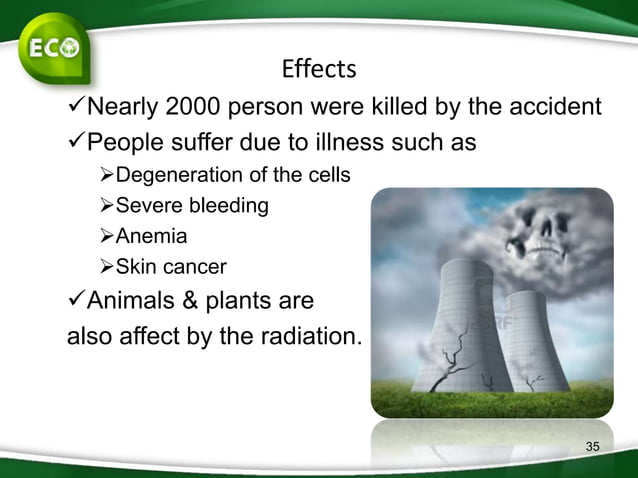 ECO

Effects

✓Nearly 2000 person were killed by the accident

✓People suffer due to illness such as

➢Degeneration of the cells

➢Severe bleeding

➢Anemia

➢Skin cancer

✓Animals & plants are also affect by the radiation.

123RF

35